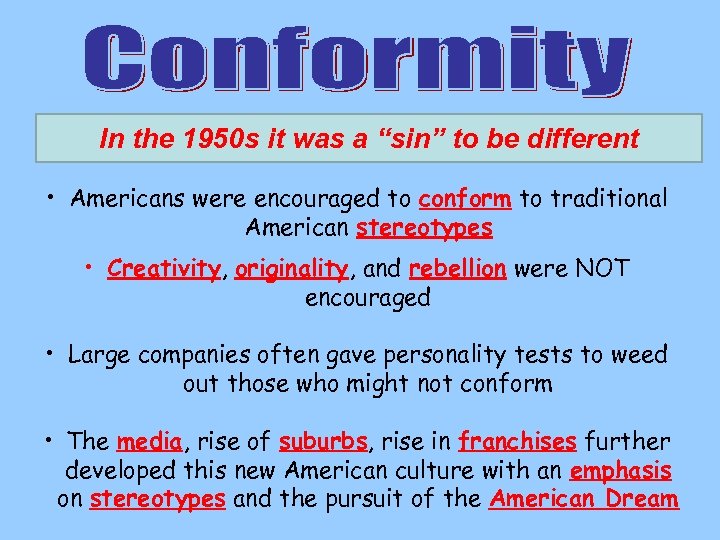 Conformity

In the 1950s it was a “sin” to be different

• Americans were encouraged to conform to traditional American stereotypes

• Creativity, originality, and rebellion were NOT encouraged

• Large companies often gave personality tests to weed out those who might not conform

• The media, rise of suburbs, rise in franchises further developed this new American culture with an emphasis on stereotypes and the pursuit of the American Dream